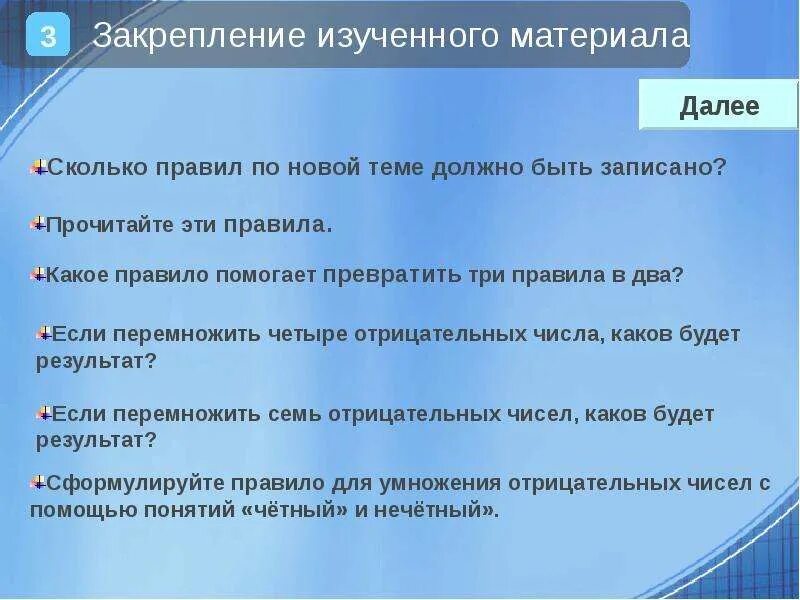 3 Закрепление изученного материала

Далее

Сколько правил по новой теме должно быть записано?

Прочитайте эти правила.

Какое правило помогает превратить три правила в два?

Если перемножить четыре отрицательных числа, каков будет результат?

Если перемножить семь отрицательных чисел, каков будет результат?

Сформулируйте правило для умножения отрицательных чисел с помощью понятий «чётный» и нечётный».